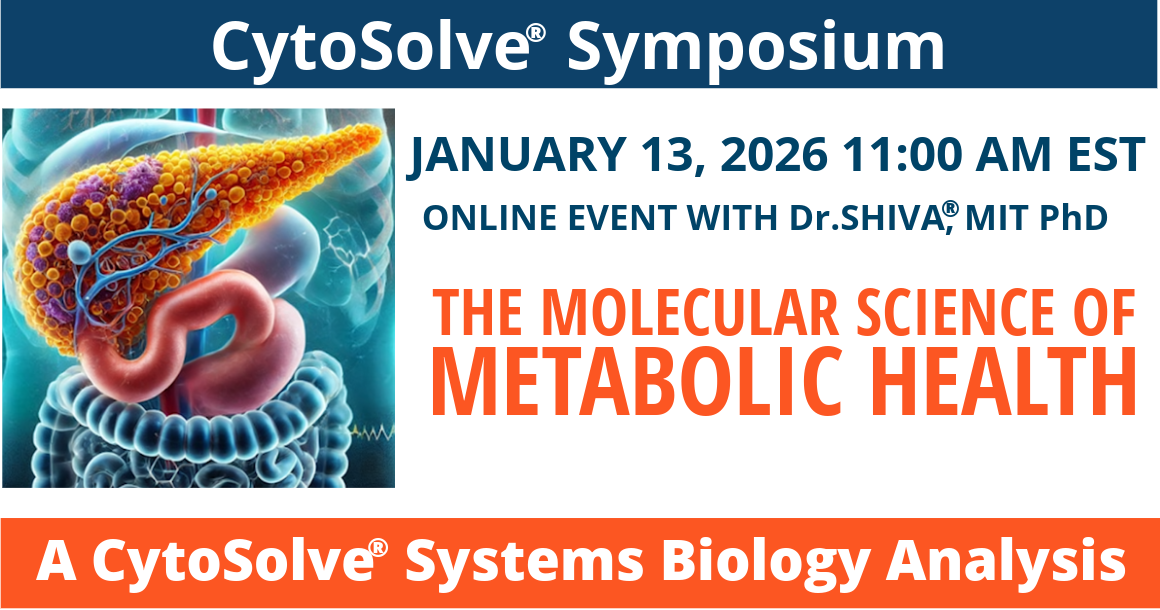 CytoSolve® Symposium

JANUARY 13, 2026 11:00 AM EST

ONLINE EVENT WITH Dr.SHIVA®, MIT PhD

THE MOLECULAR SCIENCE OF METABOLIC HEALTH

A CytoSolve® Systems Biology Analysis